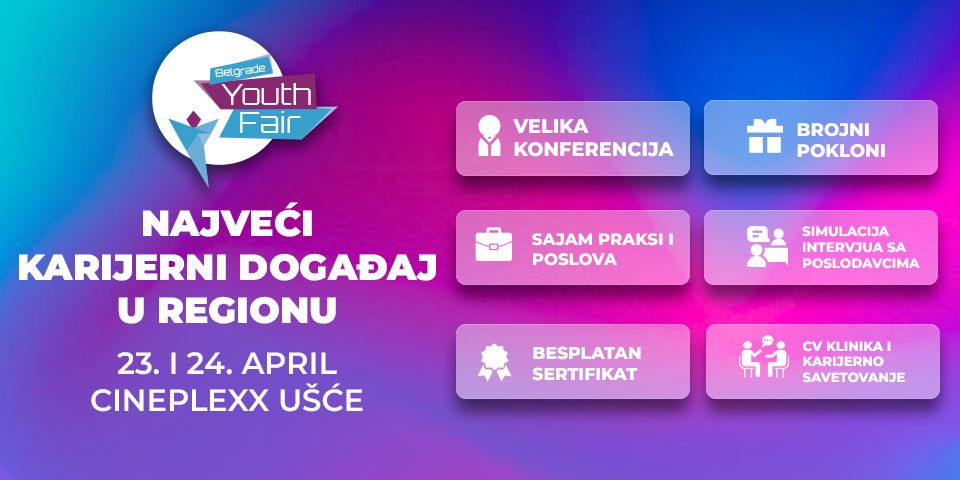 Belgrade Youth Fair

NAJVEĆI KARIJERNI DOGAĐAJ U REGIONU

23. I 24. APRIL CINEPLEXX UŠĆE

VELIKA KONFERENCIJA

BROJNI POKLONI

SAJAM PRAKSI I POSLOVA

SIMULACIJA INTERVJUA SA POSLODAVCIMA

BESPLATAN SERTIFIKAT

CV KLINIKA I KARIJERNO SAVETOVANJE